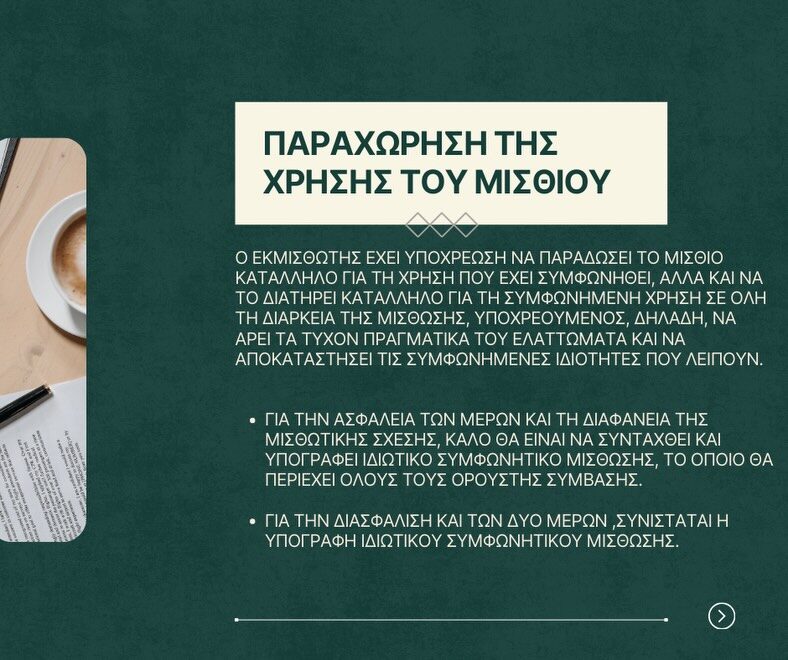 ΠΑΡΑΧΩΡΗΣΗ ΤΗΣ ΧΡΗΣΗΣ ΤΟΥ ΜΙΣΘΙΟΥ

Ο ΕΚΜΙΣΘΩΤΗΣ ΕΧΕΙ ΥΠΟΧΡΕΩΣΗ ΝΑ ΠΑΡΑΔΩΣΕΙ ΤΟ ΜΙΣΘΙΟ ΚΑΤΑΛΛΗΛΟ ΓΙΑ ΤΗ ΧΡΗΣΗ ΠΟΥ ΕΧΕΙ ΣΥΜΦΩΝΗΘΕΙ, ΑΛΛΑ ΚΑΙ ΝΑ ΤΟ ΔΙΑΤΗΡΕΙ ΚΑΤΑΛΛΗΛΟ ΓΙΑ ΤΗ ΣΥΜΦΩΝΗΜΕΝΗ ΧΡΗΣΗ ΣΕ ΟΛΗ ΤΗ ΔΙΑΡΚΕΙΑ ΤΗΣ ΜΙΣΘΩΣΗΣ, ΥΠΟΧΡΕΟΥΜΕΝΟΣ, ΔΗΛΑΔΗ, ΝΑ ΑΡΕΙ ΤΑ ΤΥΧΟΝ ΠΡΑΓΜΑΤΙΚΑ ΤΟΥ ΕΛΑΤΤΩΜΑΤΑ ΚΑΙ ΝΑ ΑΠΟΚΑΤΑΣΤΗΣΕΙ ΤΙΣ ΣΥΜΦΩΝΗΜΕΝΕΣ ΙΔΙΟΤΗΤΕΣ ΠΟΥ ΛΕΙΠΟΥΝ.

• ΓΙΑ ΤΗΝ ΑΣΦΑΛΕΙΑ ΤΩΝ ΜΕΡΩΝ ΚΑΙ ΤΗ ΔΙΑΦΑΝΕΙΑ ΤΗΣ ΜΙΣΘΩΤΙΚΗΣ ΣΧΕΣΗΣ, ΚΑΛΟ ΘΑ ΕΙΝΑΙ ΝΑ ΣΥΝΤΑΧΘΕΙ ΚΑΙ ΥΠΟΓΡΑΦΕΙ ΙΔΙΩΤΙΚΟ ΣΥΜΦΩΝΗΤΙΚΟ ΜΙΣΘΩΣΗΣ, ΤΟ ΟΠΟΙΟ ΘΑ ΠΕΡΙΕΧΕΙ ΟΛΟΥΣ ΤΟΥΣ ΟΡΟΥΣΤΗΣ ΣΥΜΒΑΣΗΣ.

• ΓΙΑ ΤΗΝ ΔΙΑΣΦΑΛΙΣΗ ΚΑΙ ΤΩΝ ΔΥΟ ΜΕΡΩΝ ,ΣΥΝΙΣΤΑΤΑΙ Η ΥΠΟΓΡΑΦΗ ΙΔΙΩΤΙΚΟΥ ΣΥΜΦΩΝΗΤΙΚΟΥ ΜΙΣΘΩΣΗΣ.